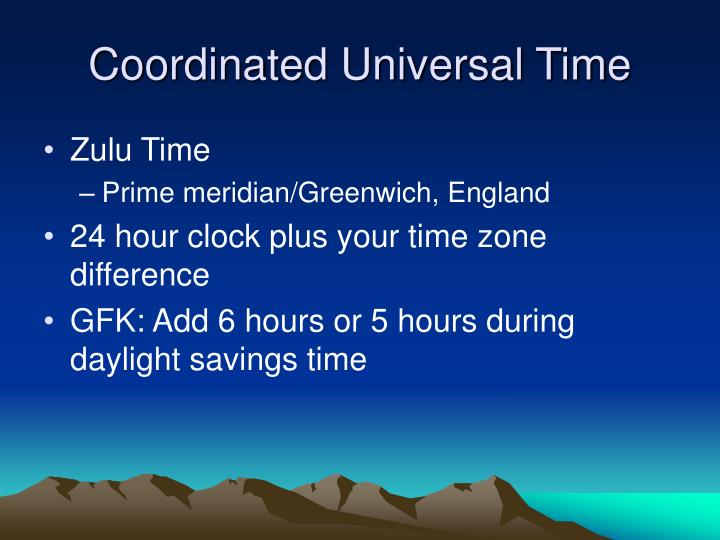 Coordinated Universal Time

• Zulu Time
– Prime meridian/Greenwich, England

• 24 hour clock plus your time zone difference

• GFK: Add 6 hours or 5 hours during daylight savings time